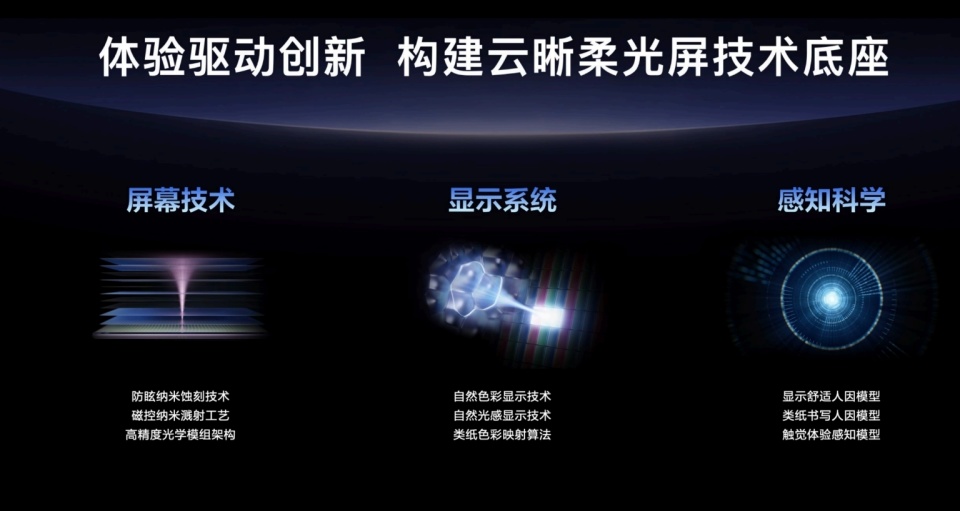 体验驱动创新 构建云晰柔光屏技术底座

屏幕技术

防眩纳米蚀刻技术
磁控纳米溅射工艺
高精度光学模组架构

显示系统

自然色彩显示技术
自然光感显示技术
类纸色彩映射算法

感知科学

显示舒适人因模型
类纸书写人因模型
触觉体验感知模型